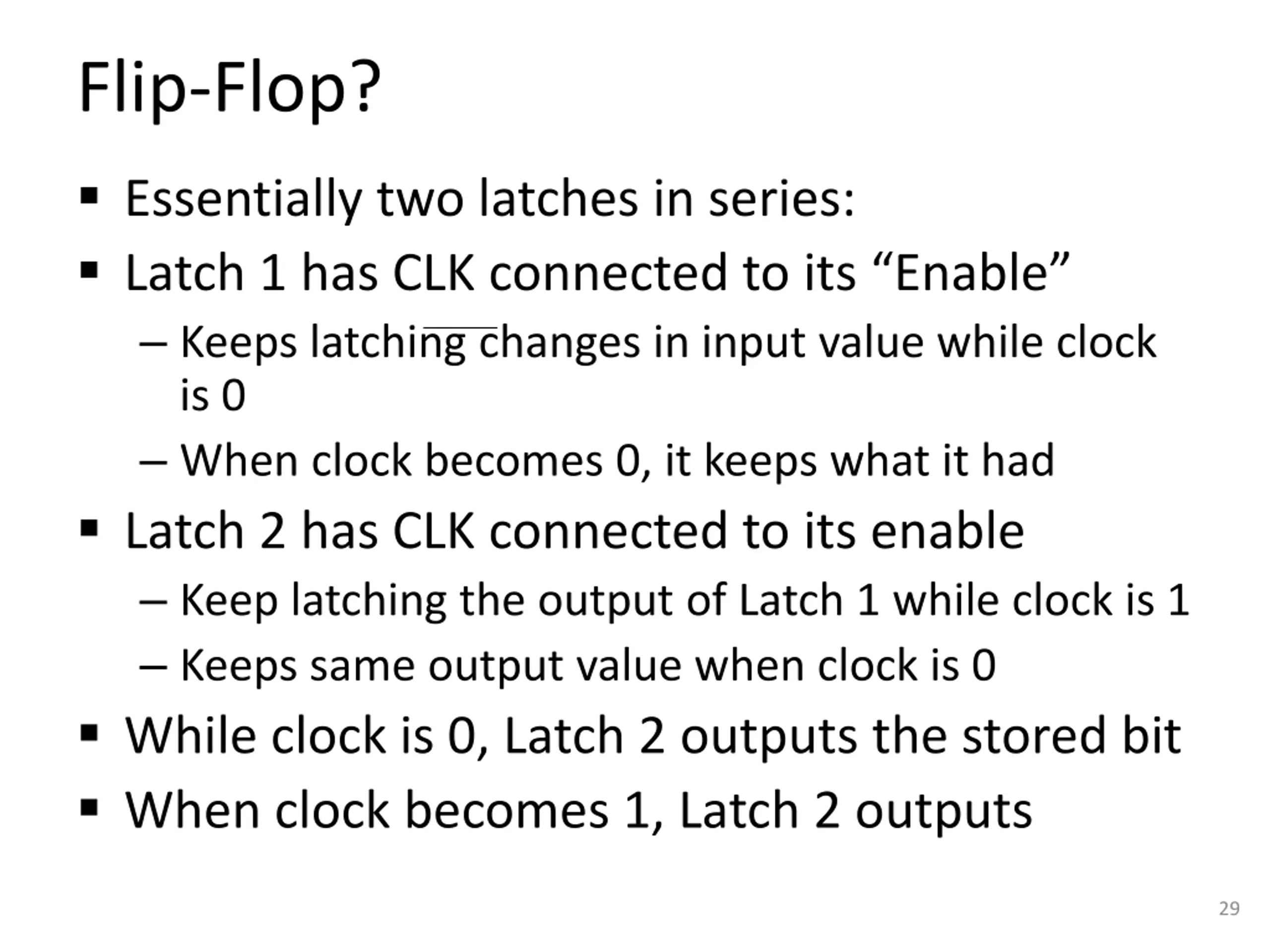 Flip-Flop?

▪ Essentially two latches in series:

▪ Latch 1 has CLK connected to its “Enable”

– Keeps latching changes in input value while clock is 0

– When clock becomes 0, it keeps what it had

▪ Latch 2 has CLK connected to its enable

– Keep latching the output of Latch 1 while clock is 1

– Keeps same output value when clock is 0

▪ While clock is 0, Latch 2 outputs the stored bit

▪ When clock becomes 1, Latch 2 outputs

29